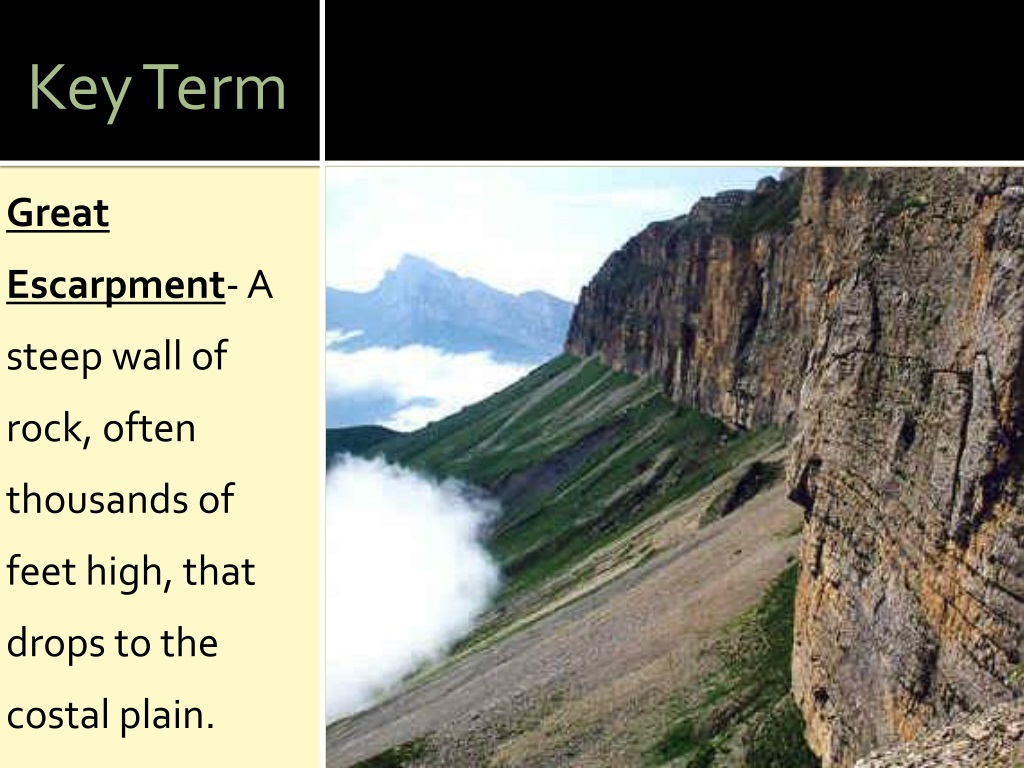 Key Term

Great Escarpment- A steep wall of rock, often thousands of feet high, that drops to the costal plain.